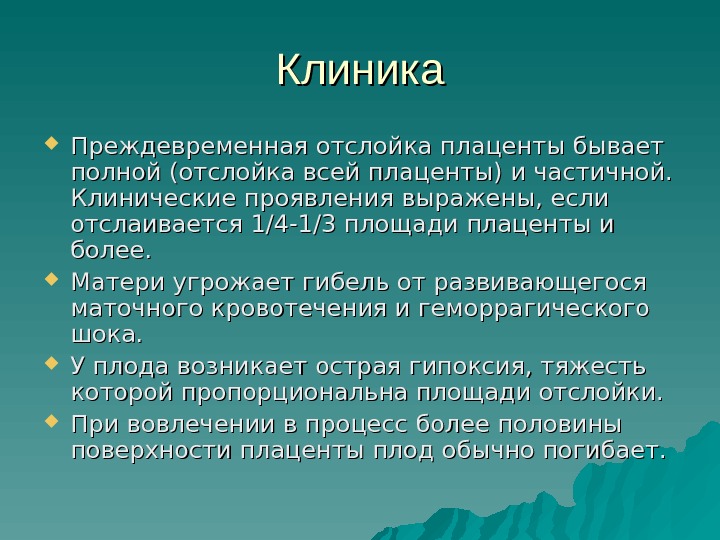 Клиника

Преждевременная отслойка плаценты бывает полной (отслойка всей плаценты) и частичной. Клинические проявления выражены, если отслаивается 1/4-1/3 площади плаценты и более.

Матери угрожает гибель от развивающегося маточного кровотечения и геморрагического шока.

У плода возникает острая гипоксия, тяжесть которой пропорциональна площади отслойки.

При вовлечении в процесс более половины поверхности плаценты плод обычно погибает.